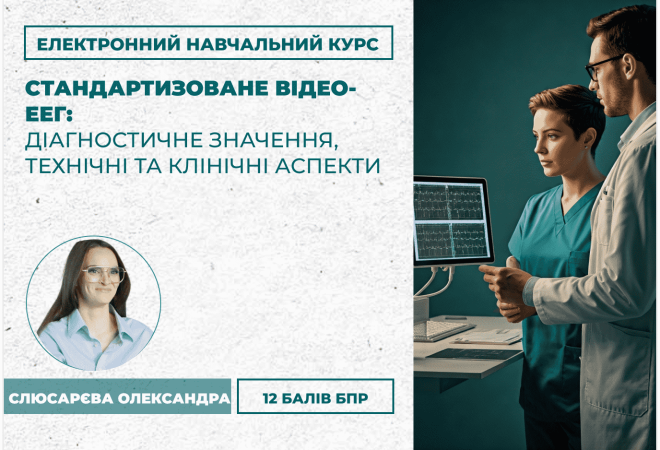 ЕЛЕКТРОННИЙ НАВЧАЛЬНИЙ КУРС

СТАНДАРТИЗОВАНЕ ВІДЕО-ЕЕГ:
ДІАГНОСТИЧНЕ ЗНАЧЕННЯ, ТЕХНІЧНІ ТА КЛІНІЧНІ АСПЕКТИ

СЛЮСАРЄВА ОЛЕКСАНДРА

12 БАЛІВ БПР